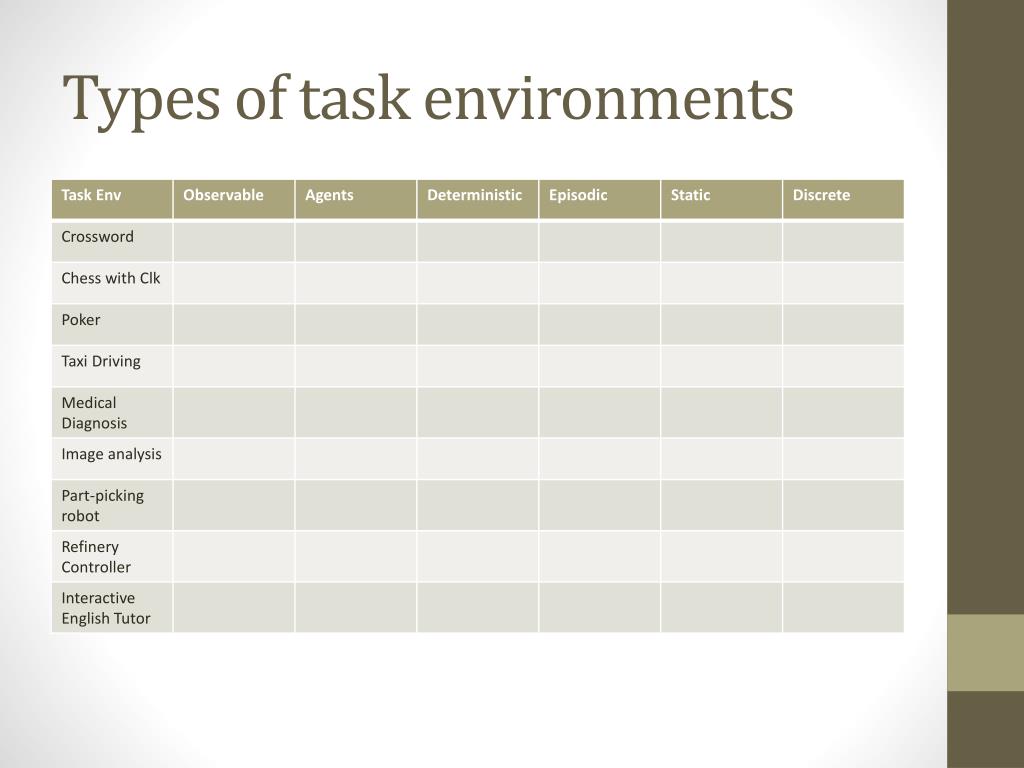 Types of task environments

| Task Env | Observable | Agents | Deterministic | Episodic | Static | Discrete |
|---|---|---|---|---|---|---|
| Crossword | | | | | | |
| Chess with Clk | | | | | | |
| Poker | | | | | | |
| Taxi Driving | | | | | | |
| Medical Diagnosis | | | | | | |
| Image analysis | | | | | | |
| Part-picking robot | | | | | | |
| Refinery Controller | | | | | | |
| Interactive English Tutor | | | | | | |